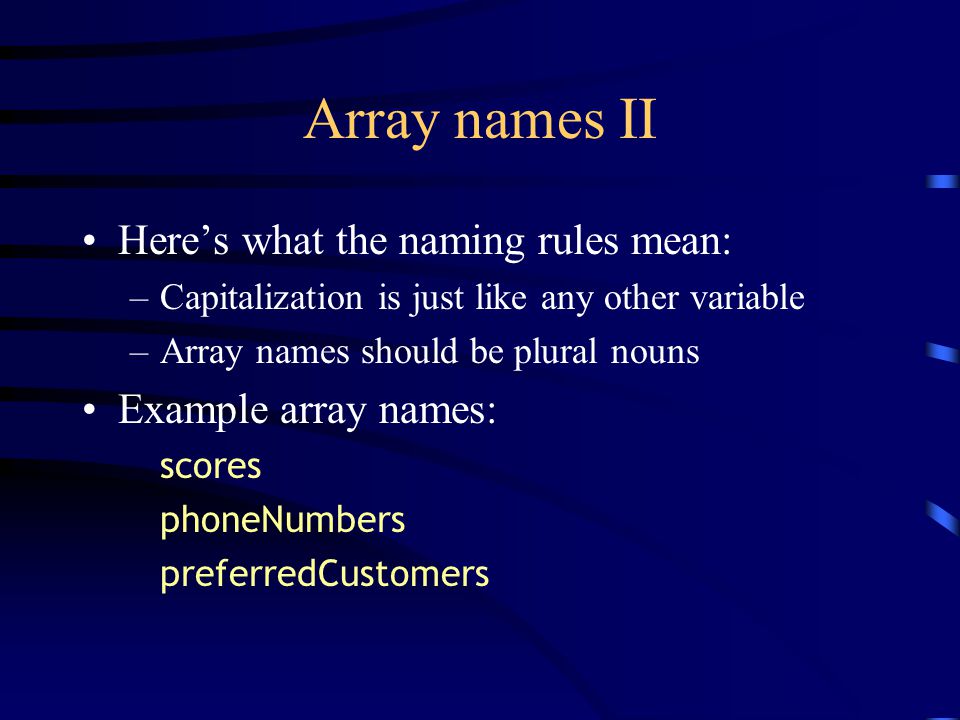 Array names II

• Here’s what the naming rules mean:
– Capitalization is just like any other variable
– Array names should be plural nouns

• Example array names:
scores
phoneNumbers
preferredCustomers